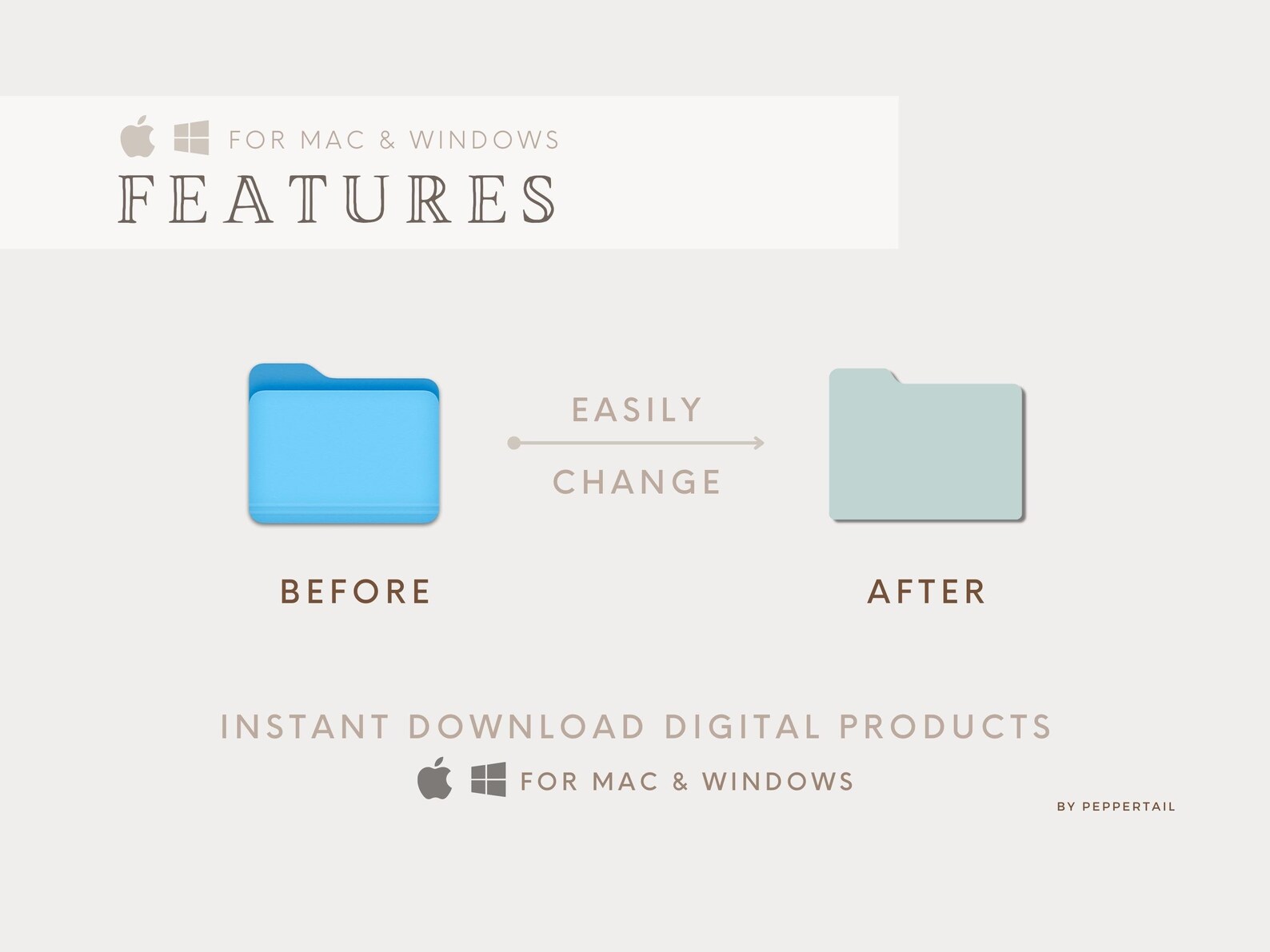 FOR MAC & WINDOWS
FEATURES

EASILY
CHANGE

BEFORE

AFTER

INSTANT DOWNLOAD DIGITAL PRODUCTS
FOR MAC & WINDOWS

BY PEPPERTAIL